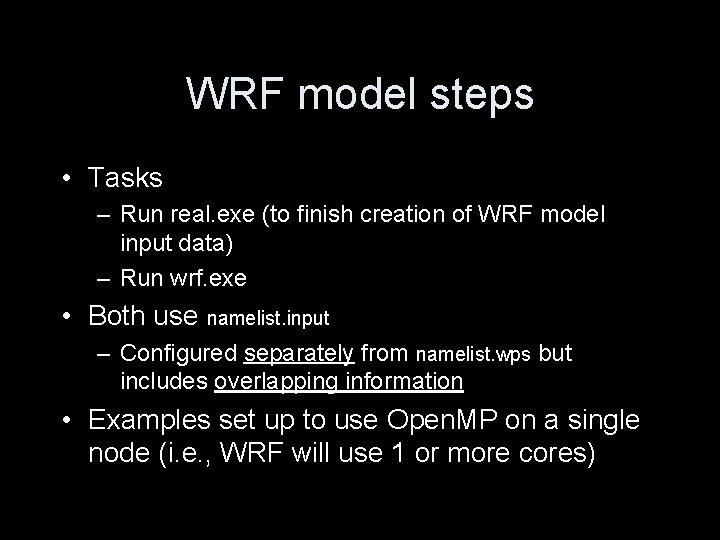 WRF model steps

• Tasks
– Run real.exe (to finish creation of WRF model input data)
– Run wrf.exe
• Both use namelist.input
– Configured separately from namelist.wps but includes overlapping information
• Examples set up to use OpenMP on a single node (i.e., WRF will use 1 or more cores)